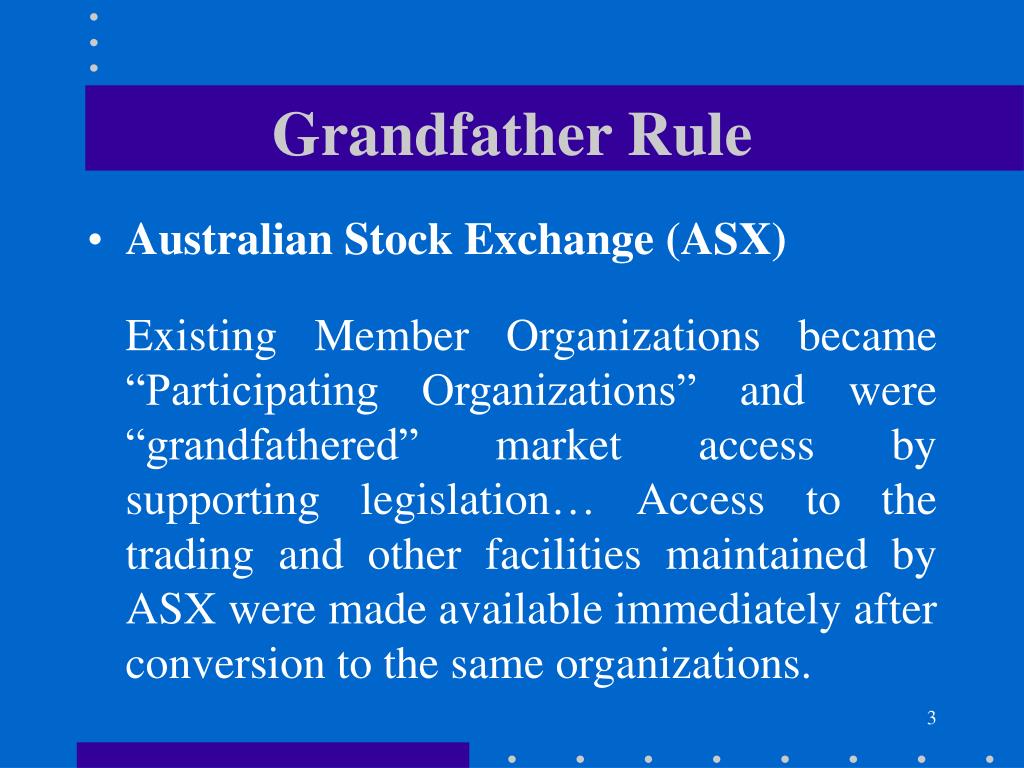 Grandfather Rule

• Australian Stock Exchange (ASX)

Existing Member Organizations became “Participating Organizations” and were “grandfathered” market access by supporting legislation… Access to the trading and other facilities maintained by ASX were made available immediately after conversion to the same organizations.

3